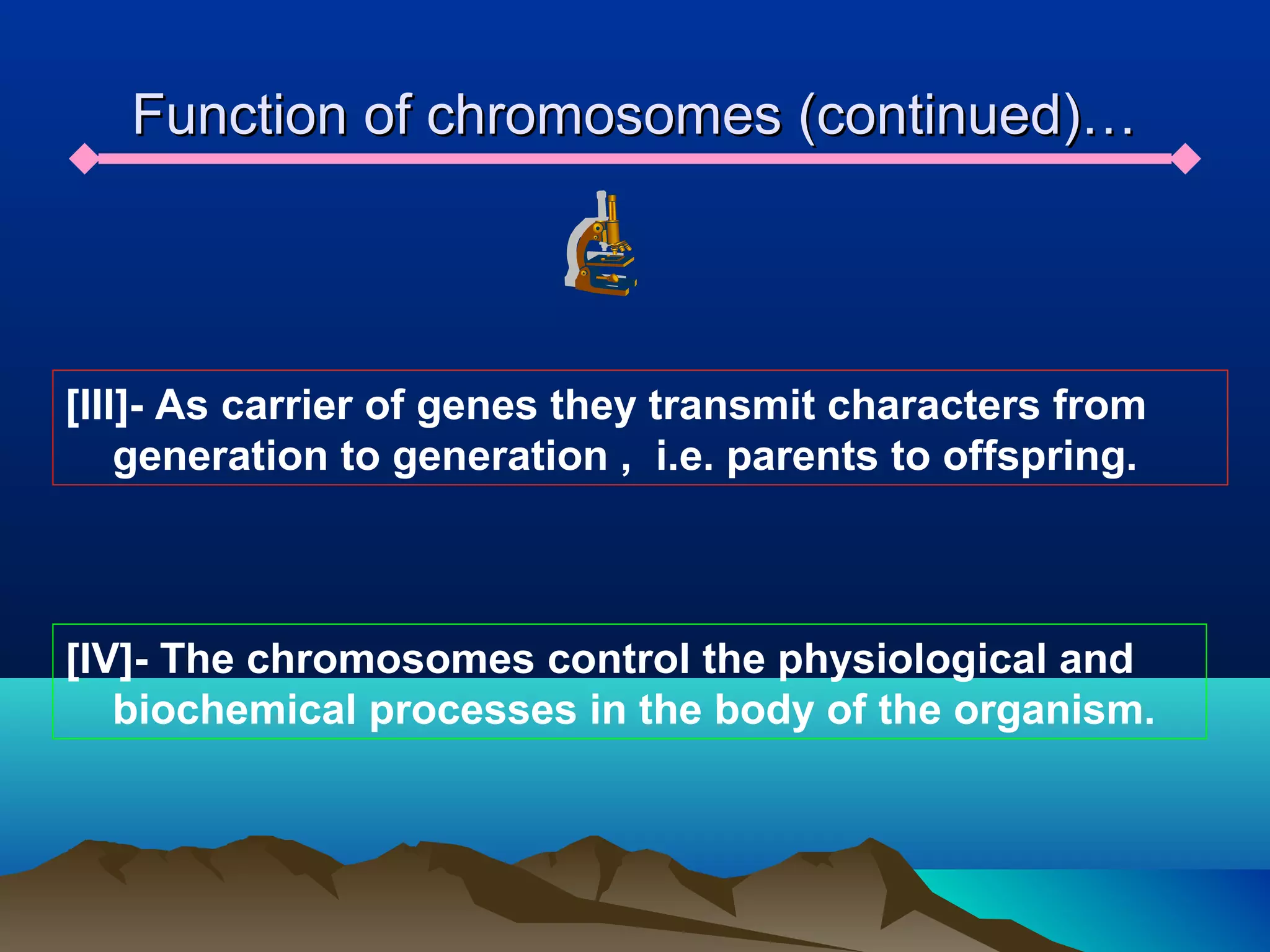 Function of chromosomes (continued)…

[III]- As carrier of genes they transmit characters from generation to generation , i.e. parents to offspring.

[IV]- The chromosomes control the physiological and biochemical processes in the body of the organism.